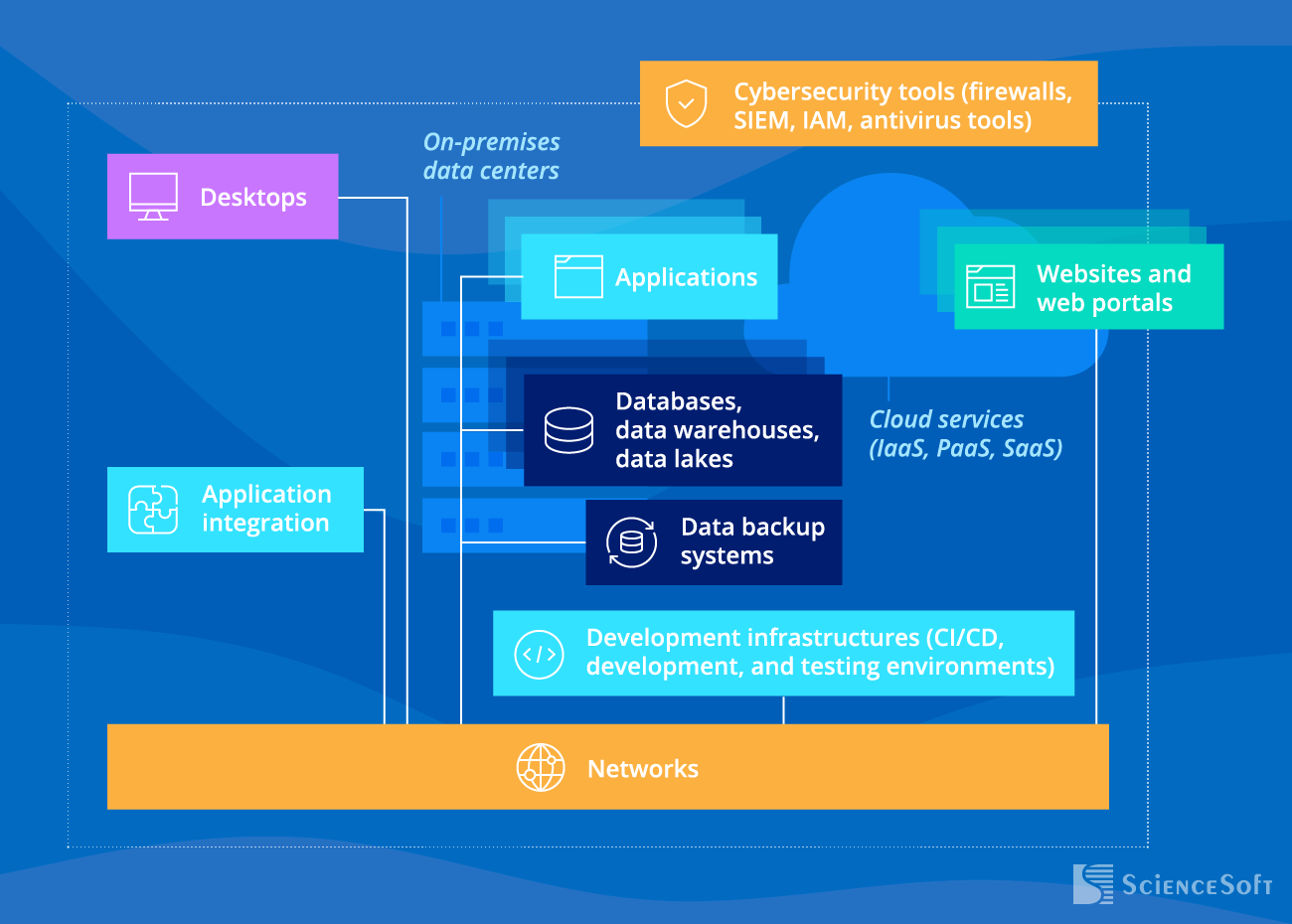 Cybersecurity tools (firewalls, SIEM, IAM, antivirus tools)

On-premises data centers

Desktops

Applications

Websites and web portals

Databases, data warehouses, data lakes

Cloud services (IaaS, PaaS, SaaS)

Application integration

Data backup systems

Development infrastructures (CI/CD, development, and testing environments)

Networks

ScienceSoft